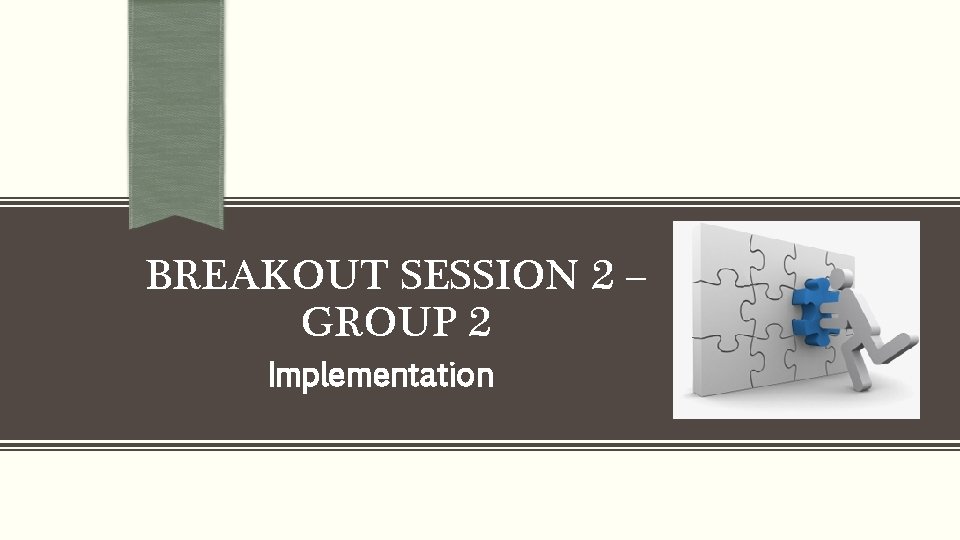 BREAKOUT SESSION 2 – GROUP 2

Implementation